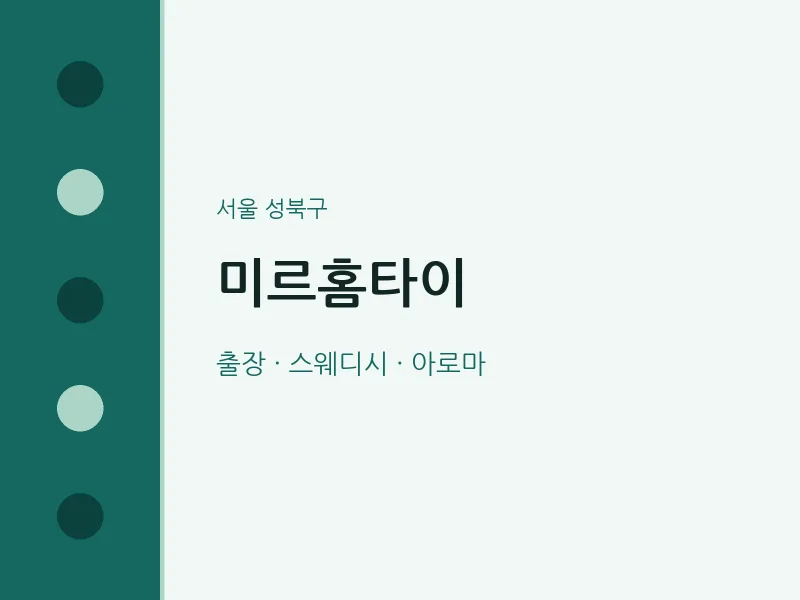 서울 성북구

미르홈타이

출장 · 스웨디시 · 아로마